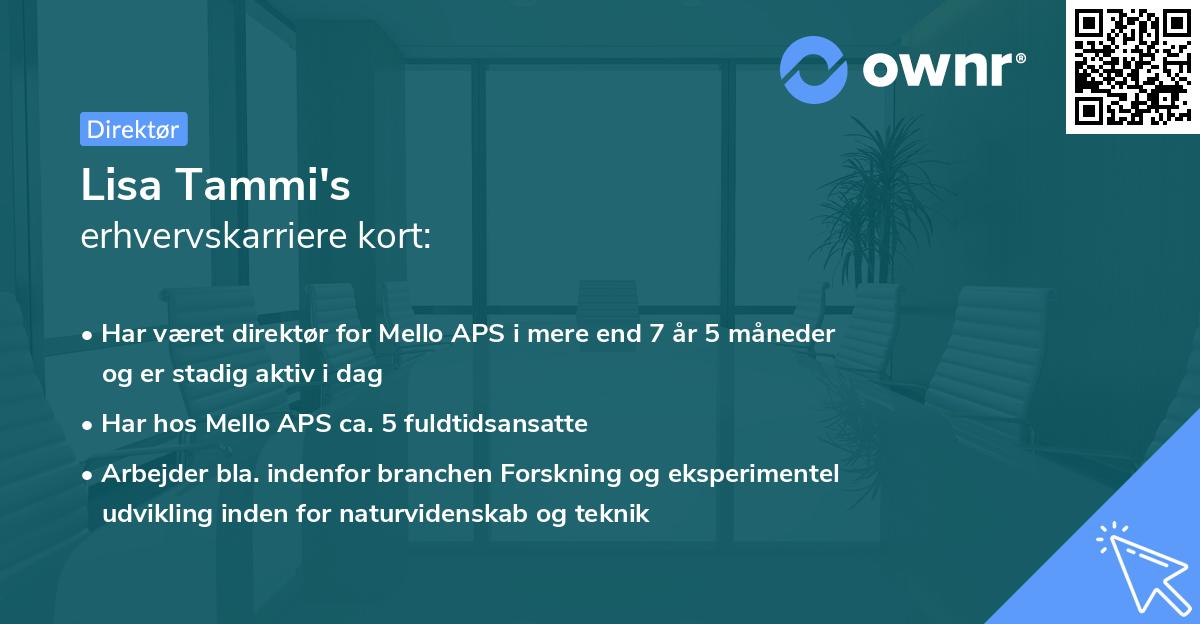 ownr®

Direktør

Lisa Tammi's
erhvervskarriere kort:

• Har været direktør for Mello APS i mere end 7 år 5 måneder og er stadig aktiv i dag

• Har hos Mello APS ca. 5 fuldtidsansatte

• Arbejder bla. indenfor branchen Forskning og eksperimentel udvikling inden for naturvidenskab og teknik